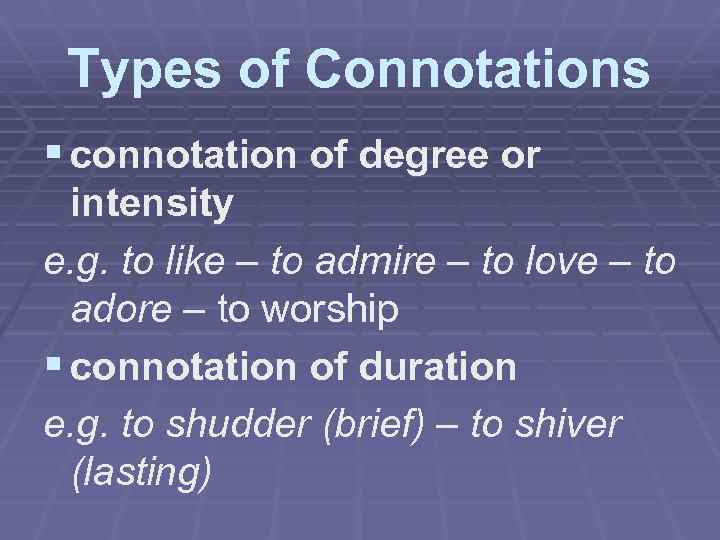 Types of Connotations

▪ connotation of degree or intensity

e.g. to like – to admire – to love – to adore – to worship

▪ connotation of duration

e.g. to shudder (brief) – to shiver (lasting)